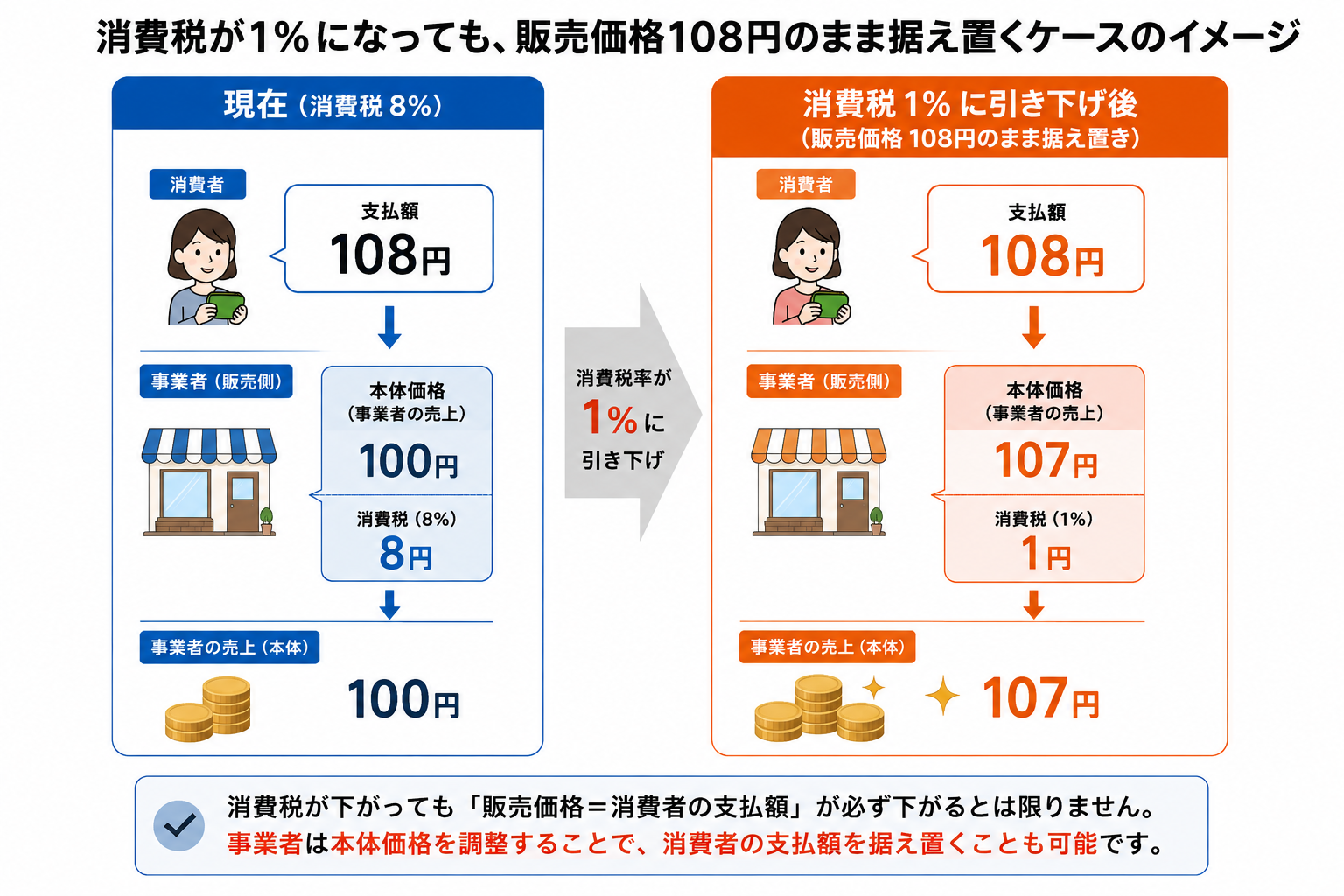 消費税が1%になっても、販売価格108円のまま据え置くケースのイメージ

現在（消費税 8%）

消費者

支払額
108円

事業者（販売側）

本体価格
（事業者の売上）
100円

消費税（8%）
8円

事業者の売上（本体）

100円

消費税率が
1%に
引き下げ

消費税 1% に引き下げ後
（販売価格 108円のまま据え置き）

消費者

支払額
108円

事業者（販売側）

本体価格
（事業者の売上）
107円

消費税（1%）
1円

事業者の売上（本体）

107円

消費税が下がっても「販売価格＝消費者の支払額」が必ず下がるとは限りません。
事業者は本体価格を調整することで、消費者の支払額を据え置くことも可能です。